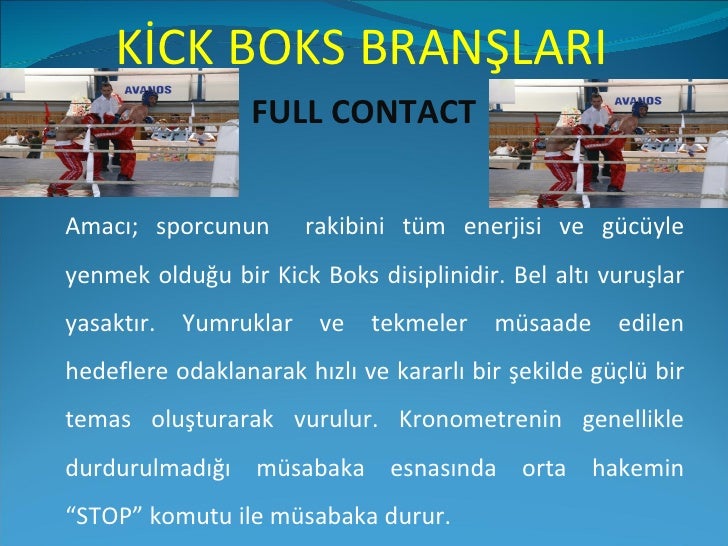 KİCK BOKS BRANŞLARI

AVANOS

FULL CONTACT

AVANOS

Amacı; sporcunun rakibini tüm enerjisi ve gücüyle yenmek olduğu bir Kick Boks disiplinidir. Bel altı vuruşlar yasaktır. Yumruklar ve tekmeler müsaade edilen hedeflere odaklanarak hızlı ve kararlı bir şekilde güçlü bir temas oluşturarak vurulur. Kronometrenin genellikle durdurulmadığı müsabaka esnasında orta hakemin “STOP” komutu ile müsabaka durur.